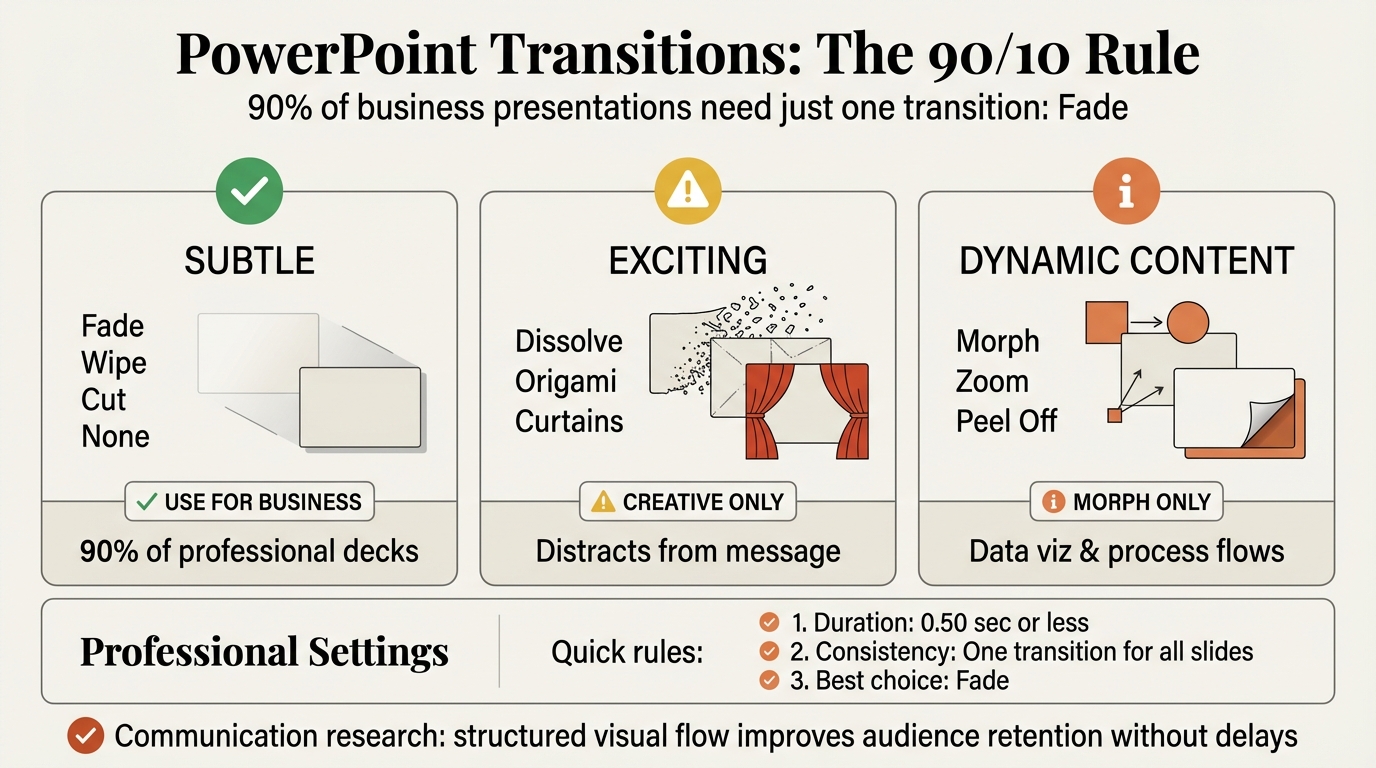 PowerPoint Transitions: The 90/10 Rule

90% of business presentations need just one transition: Fade

SUBTLE

Fade
Wipe
Cut
None

USE FOR BUSINESS

90% of professional decks

EXCITING

Dissolve
Origami
Curtains

CREATIVE ONLY

Distracts from message

DYNAMIC CONTENT

Morph
Zoom
Peel Off

MORPH ONLY

Data viz & process flows

Professional Settings

Quick rules:

1. Duration: 0.50 sec or less
2. Consistency: One transition for all slides
3. Best choice: Fade

Communication research: structured visual flow improves audience retention without delays